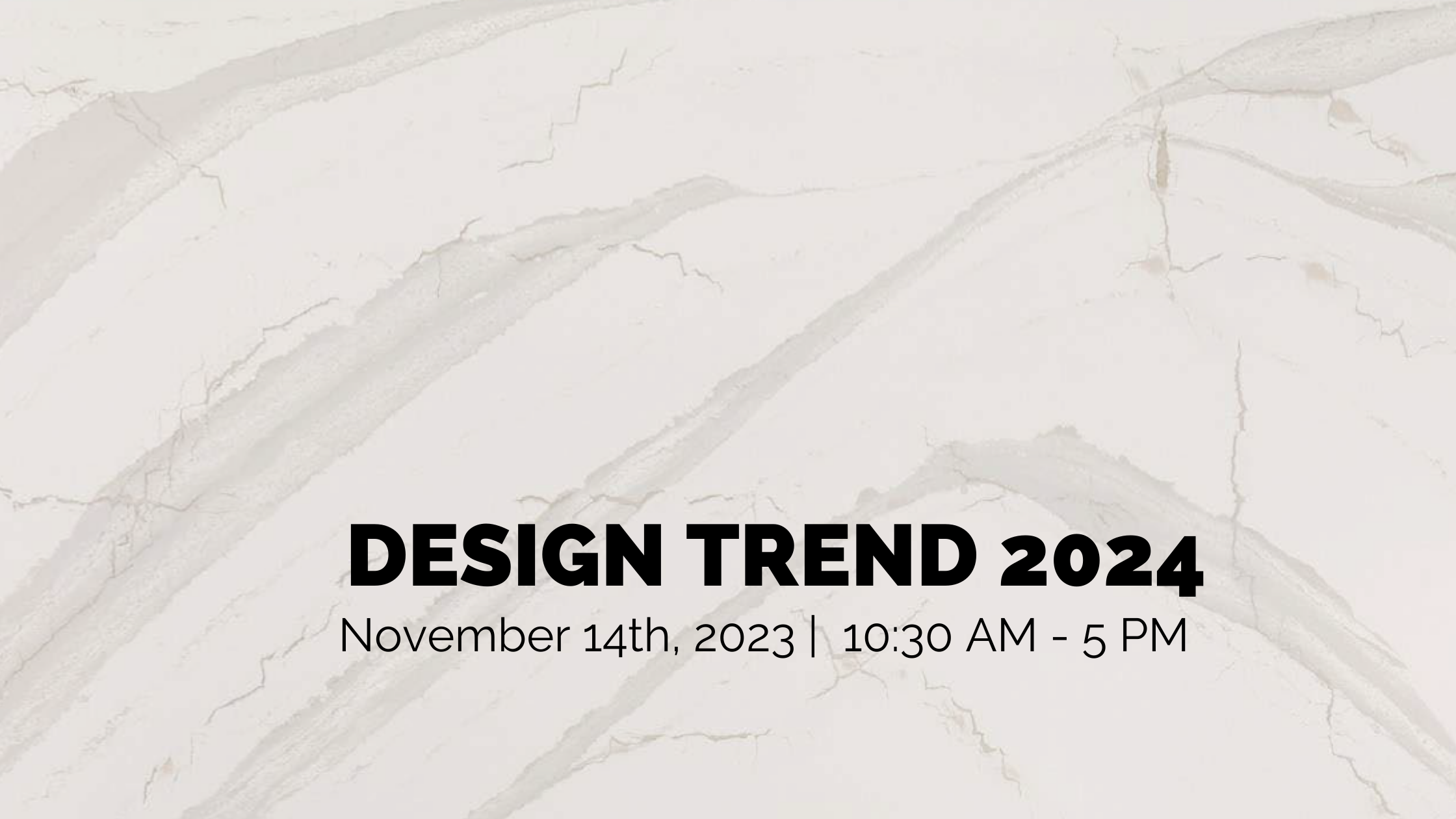 DESIGN TREND 2024

November 14th, 2023 | 10:30 AM - 5 PM